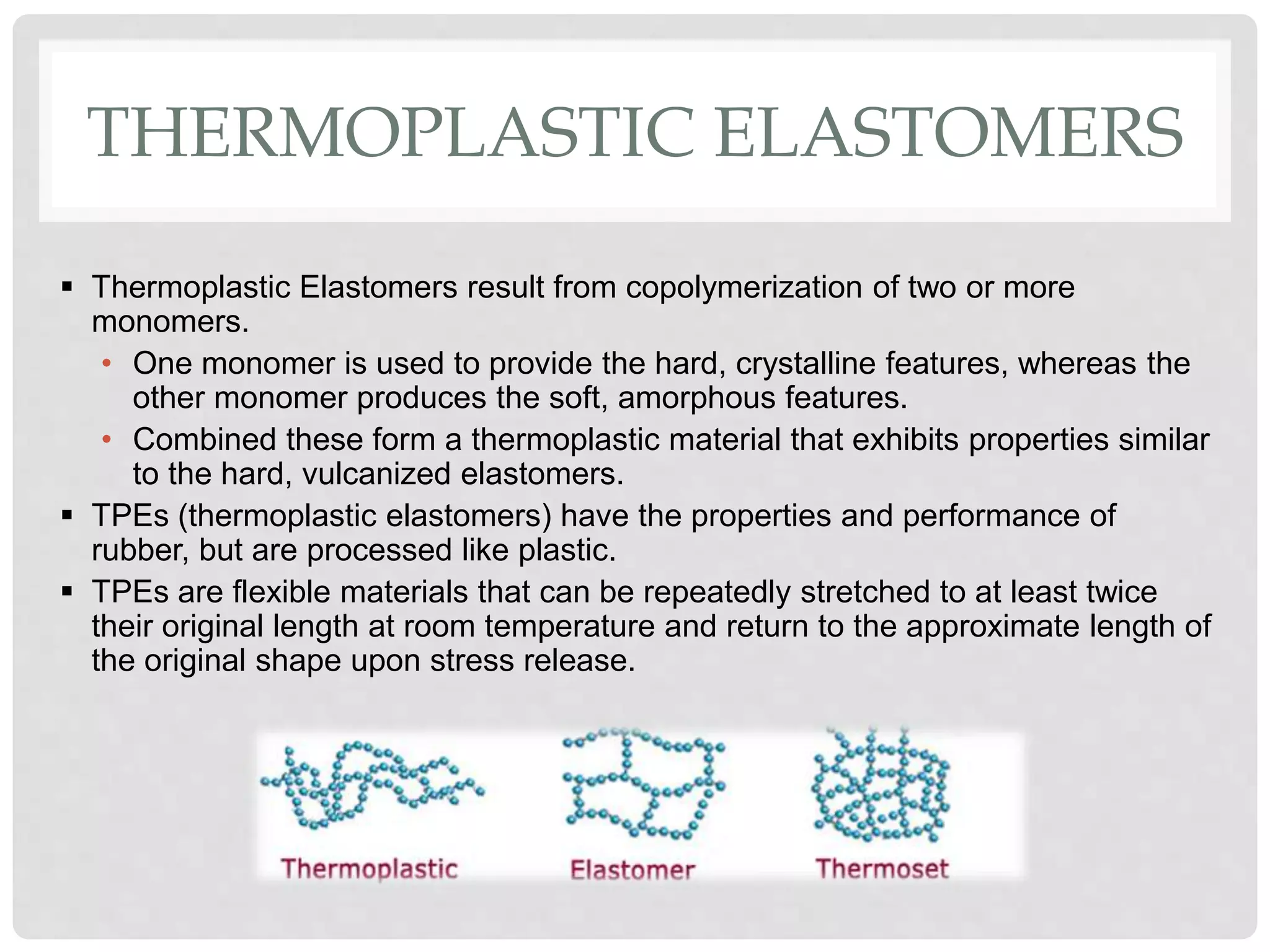 THERMOPLASTIC ELASTOMERS

▪ Thermoplastic Elastomers result from copolymerization of two or more monomers.

• One monomer is used to provide the hard, crystalline features, whereas the other monomer produces the soft, amorphous features.

• Combined these form a thermoplastic material that exhibits properties similar to the hard, vulcanized elastomers.

▪ TPEs (thermoplastic elastomers) have the properties and performance of rubber, but are processed like plastic.

▪ TPEs are flexible materials that can be repeatedly stretched to at least twice their original length at room temperature and return to the approximate length of the original shape upon stress release.

Thermoplastic

Elastomer

Thermoset